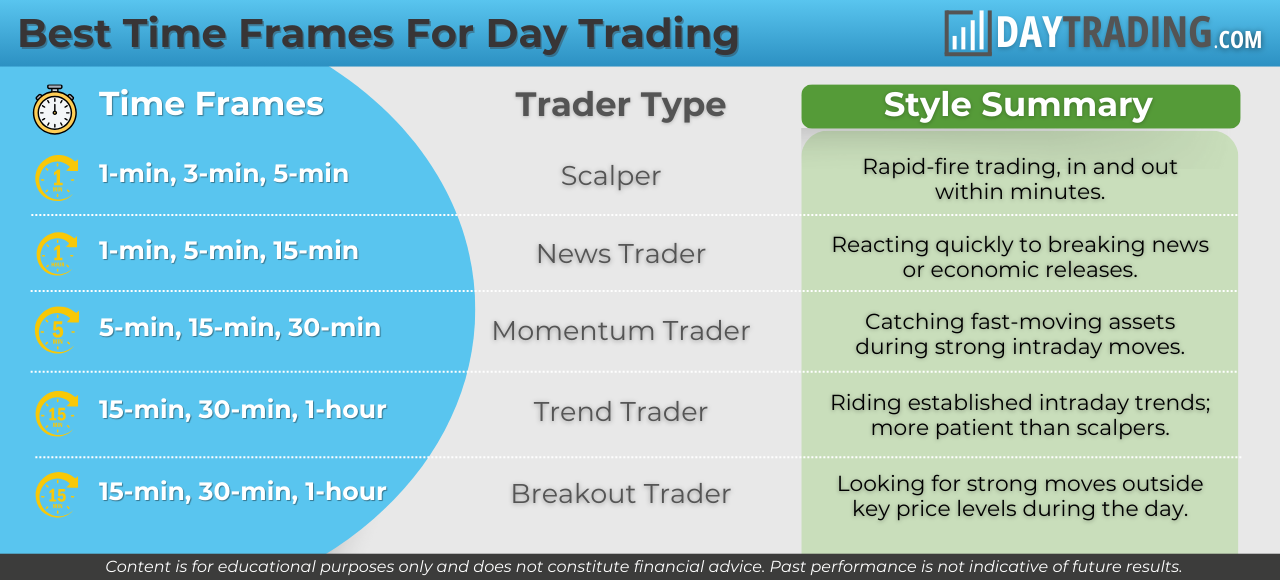 Best Time Frames For Day Trading

DAYTRADING.COM

| Time Frames | Trader Type | Style Summary |
|---|---|---|
| 1-min, 3-min, 5-min | Scalper | Rapid-fire trading, in and out within minutes. |
| 1-min, 5-min, 15-min | News Trader | Reacting quickly to breaking news or economic releases. |
| 5-min, 15-min, 30-min | Momentum Trader | Catching fast-moving assets during strong intraday moves. |
| 15-min, 30-min, 1-hour | Trend Trader | Riding established intraday trends; more patient than scalpers. |
| 15-min, 30-min, 1-hour | Breakout Trader | Looking for strong moves outside key price levels during the day. |

Content is for educational purposes only and does not constitute financial advice. Past performance is not indicative of future results.